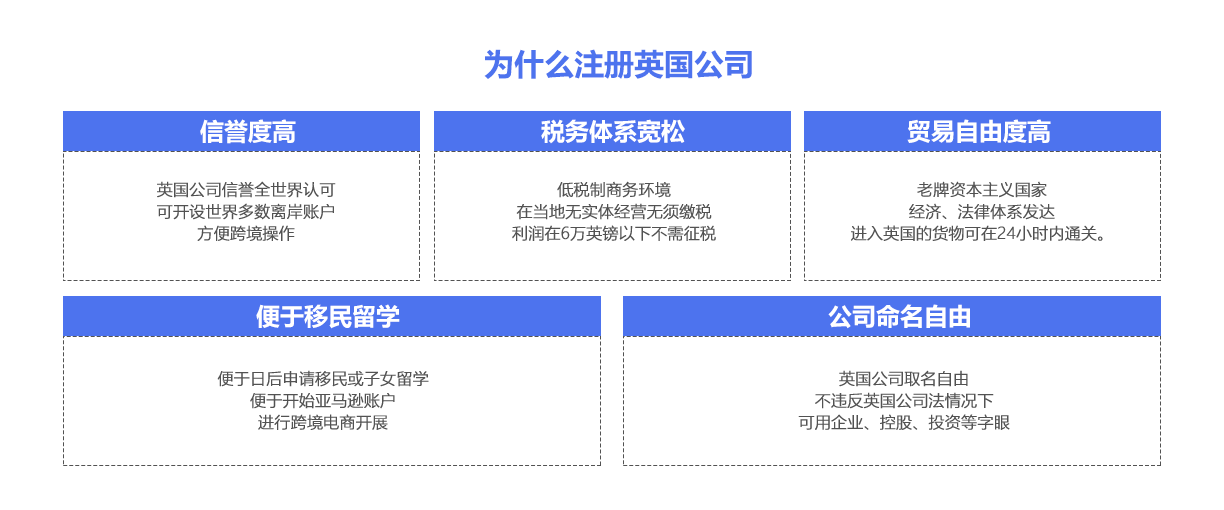 为什么注册英国公司

信誉度高

英国公司信誉全世界认可
可开设世界多数离岸账户
方便跨境操作

税务体系宽松

低税制商务环境
在当地无实体经营无须缴税
利润在6万英镑以下不需征税

贸易自由度高

老牌资本主义国家
经济、法律体系发达
进入英国的货物可在24小时内通关。

便于移民留学

便于日后申请移民或子女留学
便于开始亚马逊账户
进行跨境电商开展

公司命名自由

英国公司取名自由
不违反英国公司法情况下
可用企业、控股、投资等字眼